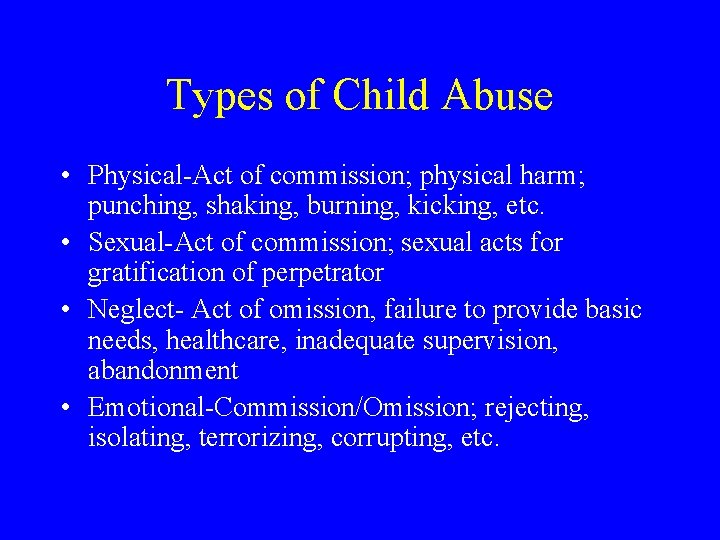 Types of Child Abuse

• Physical-Act of commission; physical harm; punching, shaking, burning, kicking, etc.
• Sexual-Act of commission; sexual acts for gratification of perpetrator
• Neglect- Act of omission, failure to provide basic needs, healthcare, inadequate supervision, abandonment
• Emotional-Commission/Omission; rejecting, isolating, terrorizing, corrupting, etc.